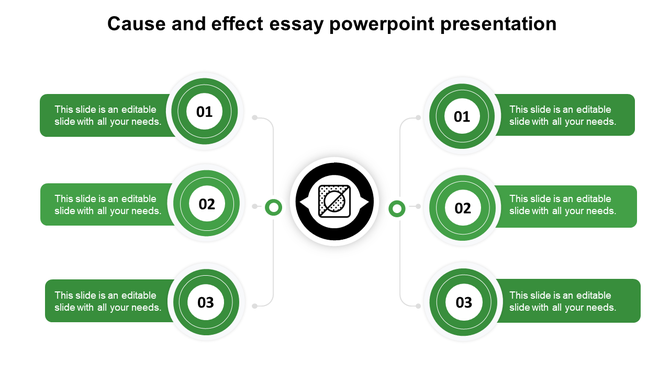 Cause and effect essay powerpoint presentation

This slide is an editable slide with all your needs.

01

This slide is an editable slide with all your needs.

02

This slide is an editable slide with all your needs.

03

01

This slide is an editable slide with all your needs.

02

This slide is an editable slide with all your needs.

03

This slide is an editable slide with all your needs.